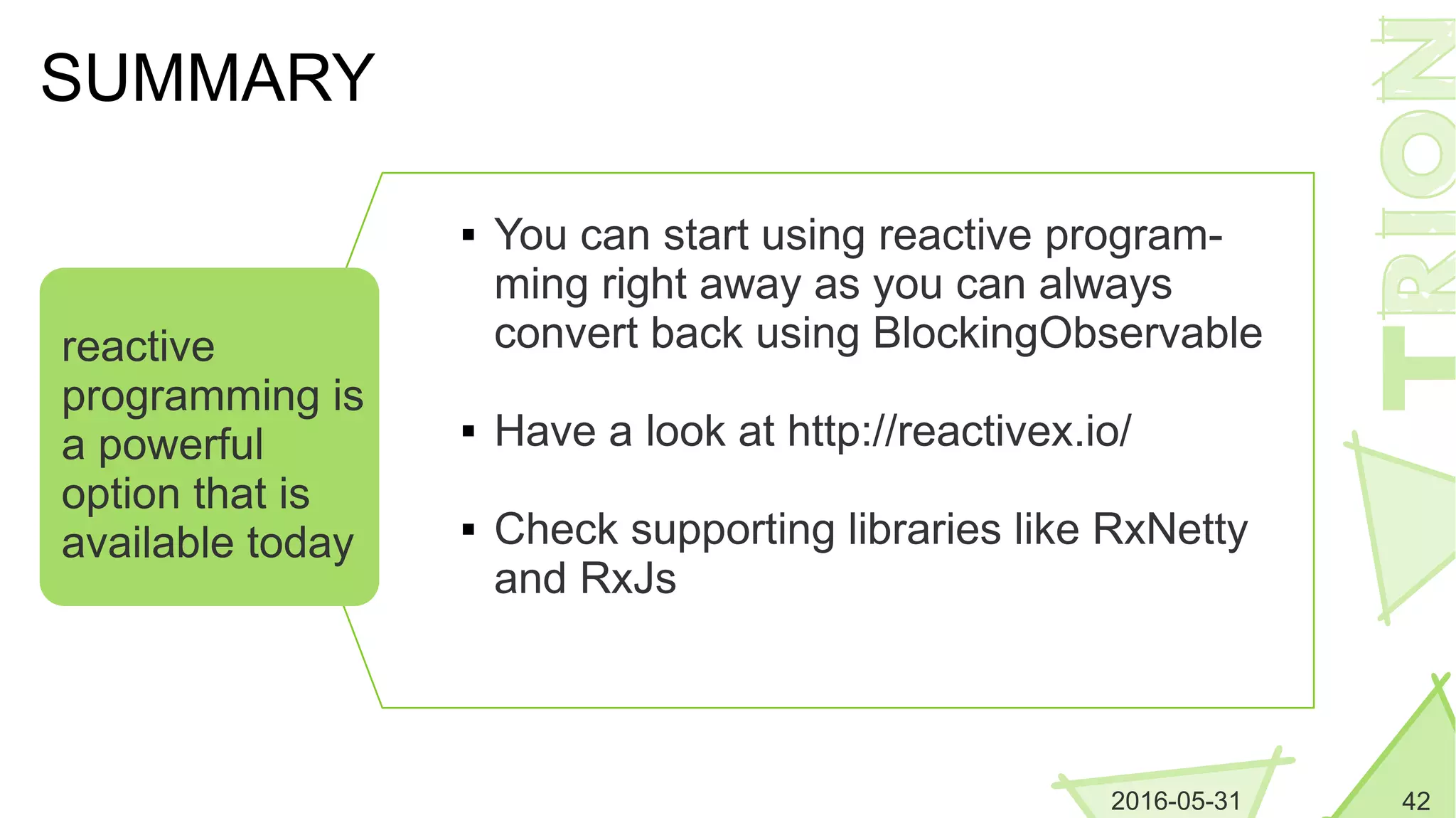 SUMMARY

reactive programming is a powerful option that is available today

▪ You can start using reactive programming right away as you can always convert back using BlockingObservable

▪ Have a look at http://reactivex.io/

▪ Check supporting libraries like RxNetty and RxJs

TRION

2016-05-31

42